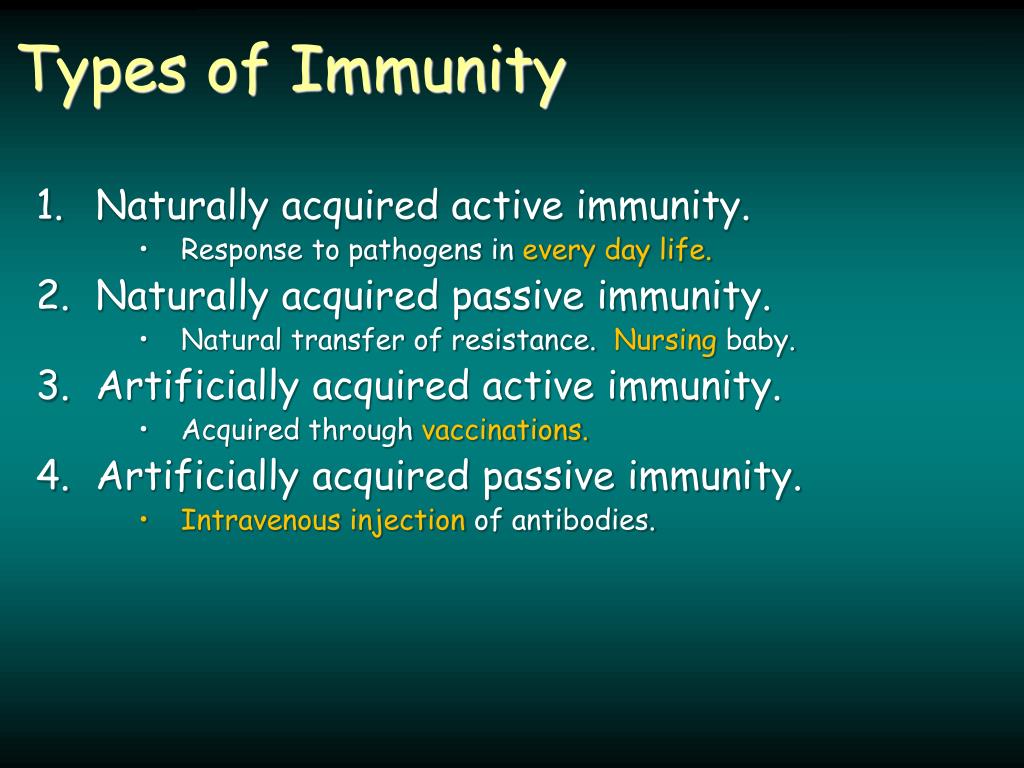 Types of Immunity

1. Naturally acquired active immunity.
• Response to pathogens in every day life.
2. Naturally acquired passive immunity.
• Natural transfer of resistance. Nursing baby.
3. Artificially acquired active immunity.
• Acquired through vaccinations.
4. Artificially acquired passive immunity.
• Intravenous injection of antibodies.